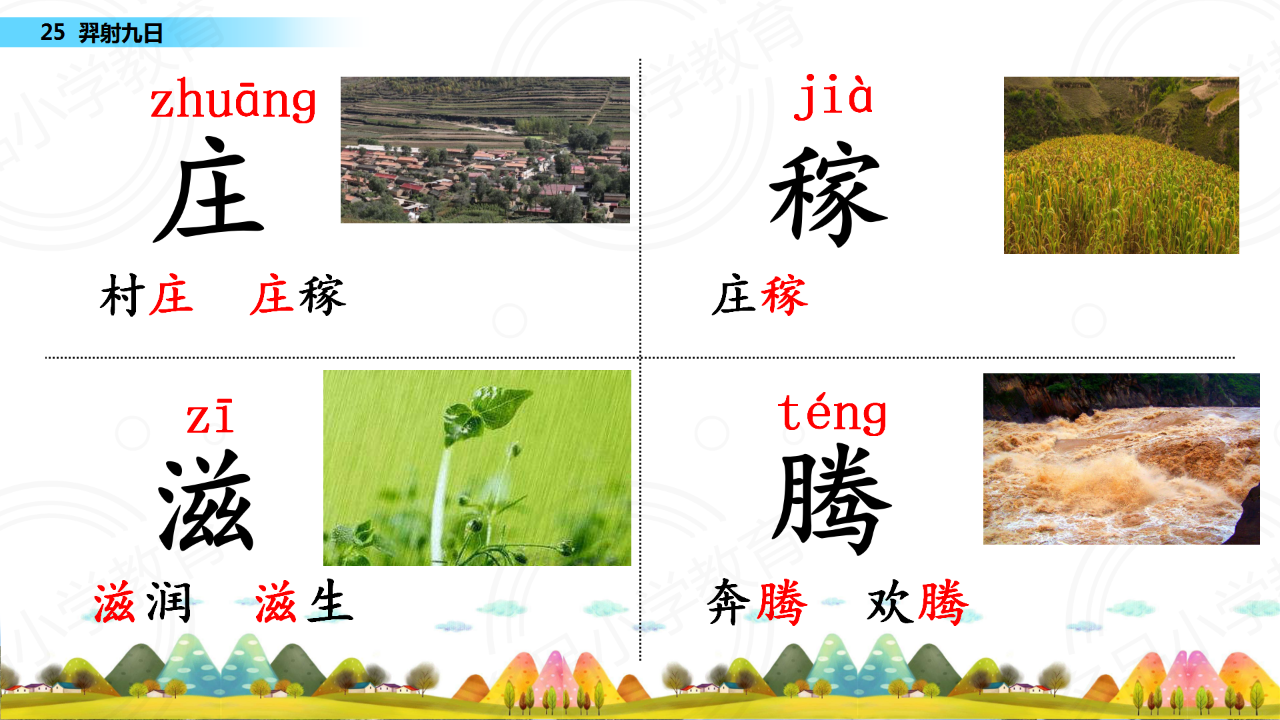 25 羿射九日

zhuāng
庄
村庄 庄稼

jià
稼
庄稼

zī
滋
滋润 滋生

téng
腾
奔腾 欢腾